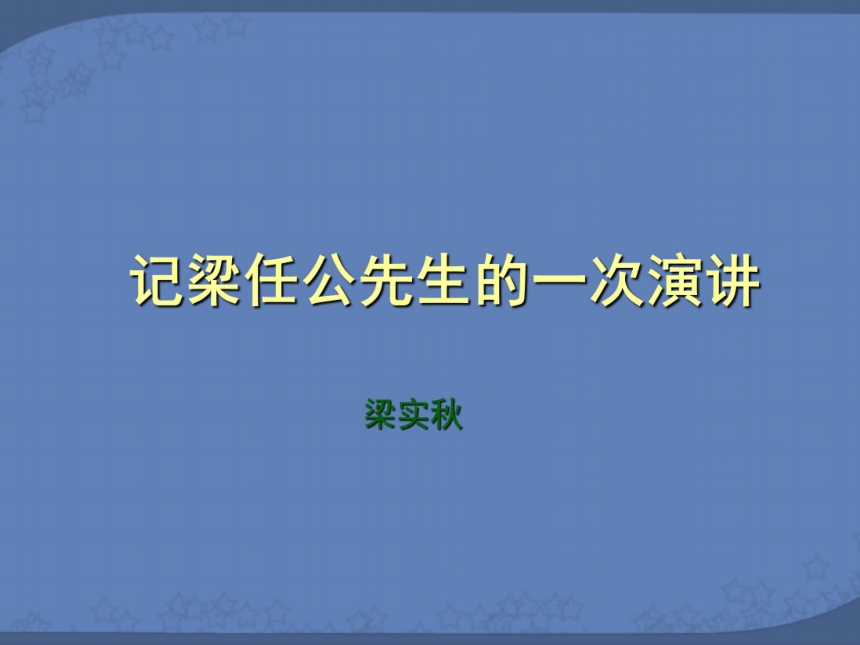 记梁任公先生的一次演讲

梁实秋